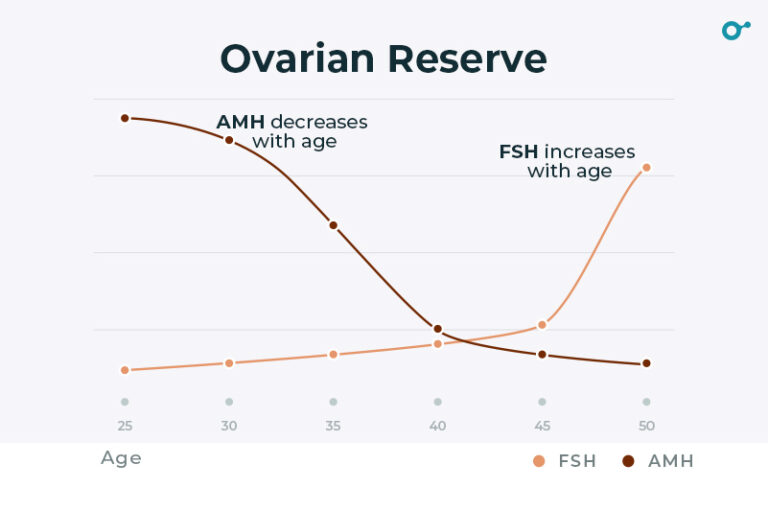 Ovarian Reserve

AMH decreases with age

FSH increases with age

25 30 35 40 45 50

Age

FSH AMH